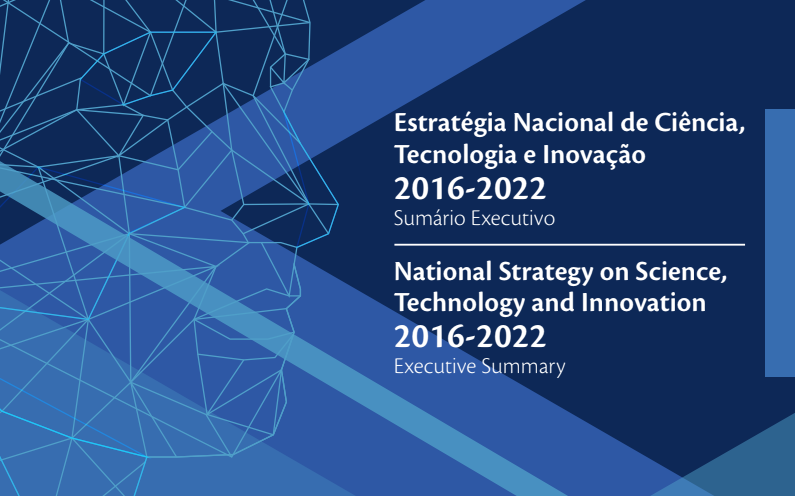 Estratégia Nacional de Ciência, Tecnologia e Inovação
2016-2022
Sumário Executivo

National Strategy on Science, Technology and Innovation
2016-2022
Executive Summary